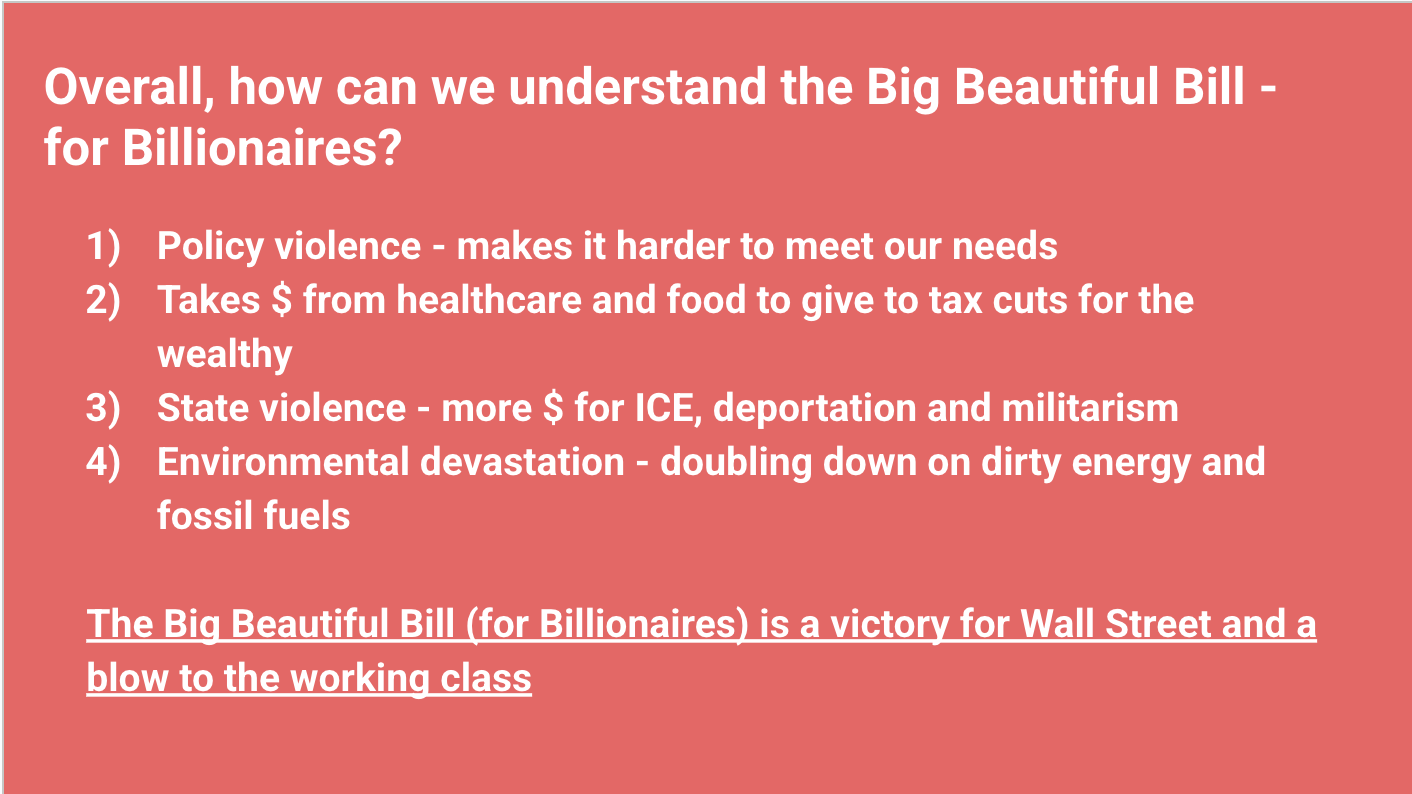 Overall, how can we understand the Big Beautiful Bill - for Billionaires?

1) Policy violence - makes it harder to meet our needs
2) Takes \$ from healthcare and food to give to tax cuts for the wealthy
3) State violence - more \$ for ICE, deportation and militarism
4) Environmental devastation - doubling down on dirty energy and fossil fuels

The Big Beautiful Bill (for Billionaires) is a victory for Wall Street and a blow to the working class